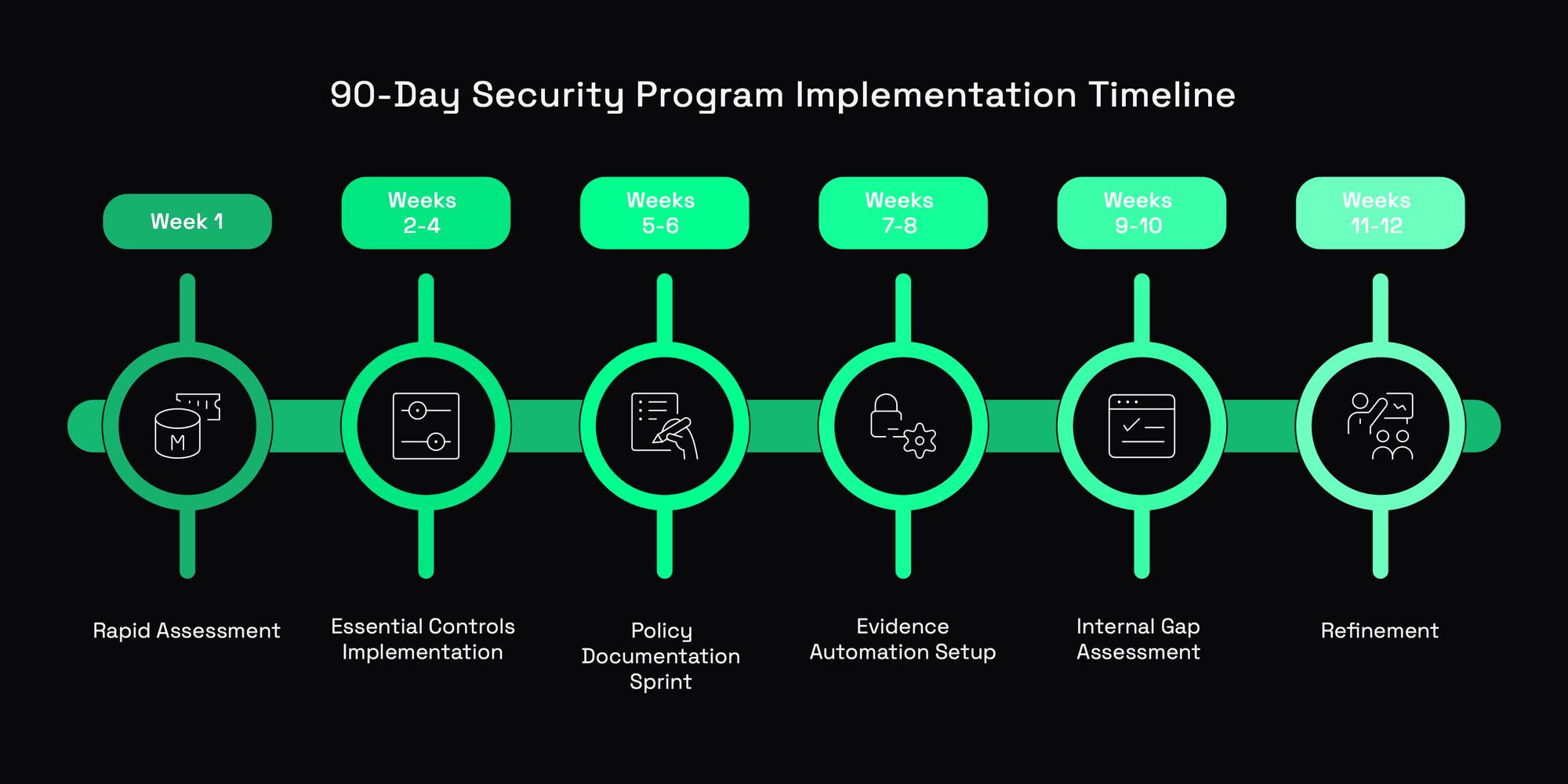 90-Day Security Program Implementation Timeline

Week 1

Weeks 2-4

Weeks 5-6

Weeks 7-8

Weeks 9-10

Weeks 11-12

M

Rapid Assessment

Essential Controls Implementation

Policy Documentation Sprint

Evidence Automation Setup

Internal Gap Assessment

Refinement